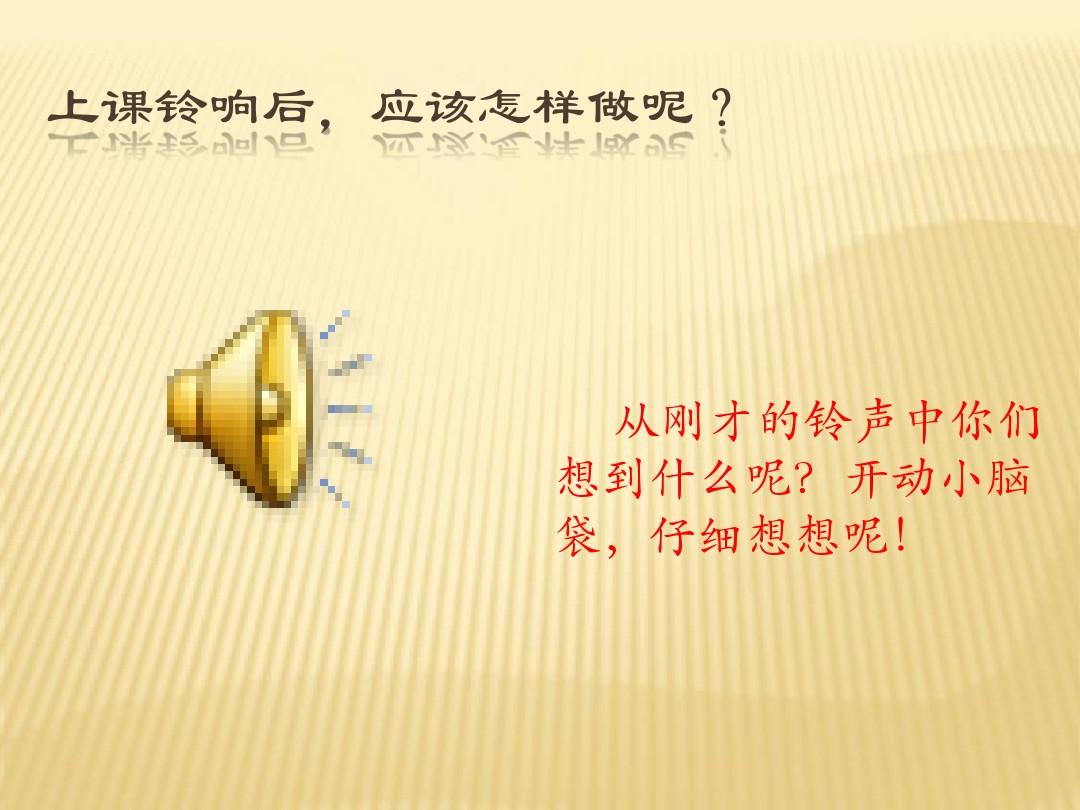 上课铃响后，应该怎样做呢？

从刚才的铃声中你们想到什么呢？开动小脑袋，仔细想想呢！